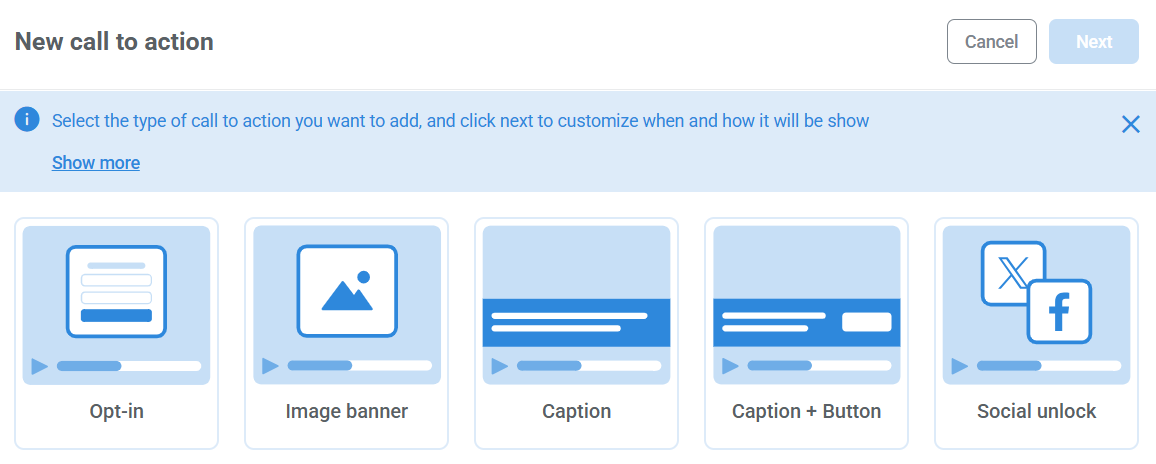 New call to action

Cancel

Next

Select the type of call to action you want to add, and click next to customize when and how it will be show

Show more

Opt-in

Image banner

Caption

Caption + Button

Social unlock